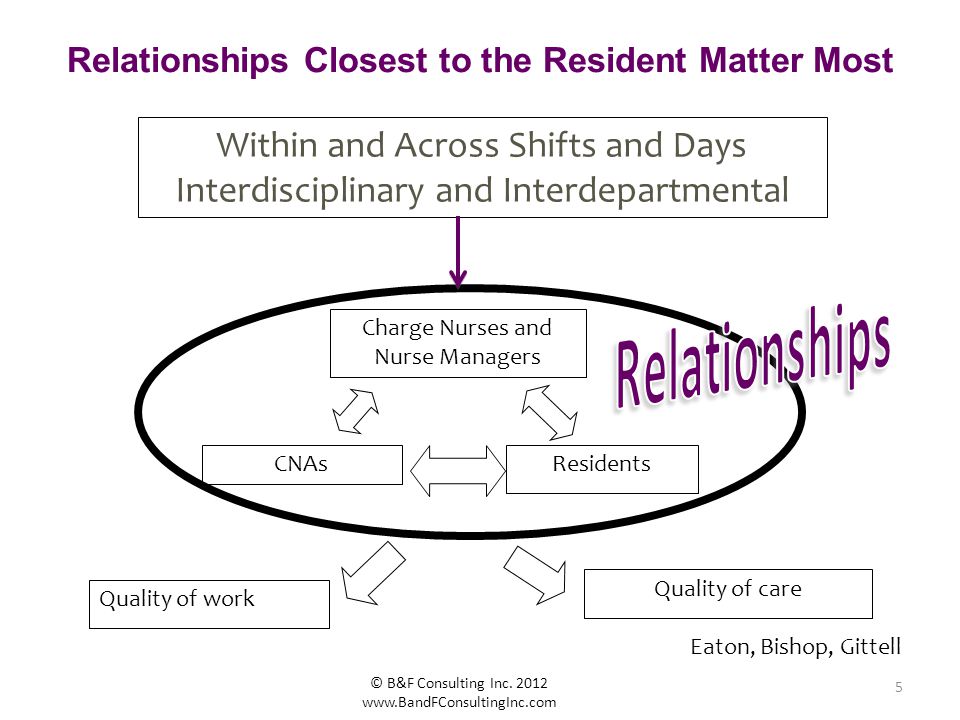 Relationships Closest to the Resident Matter Most

Within and Across Shifts and Days
Interdisciplinary and Interdepartmental

Charge Nurses and Nurse Managers

Relationships

CNAs

Residents

Quality of work

Quality of care

Eaton, Bishop, Gittell

© B&F Consulting Inc. 2012
www.BandFConsultingInc.com

5